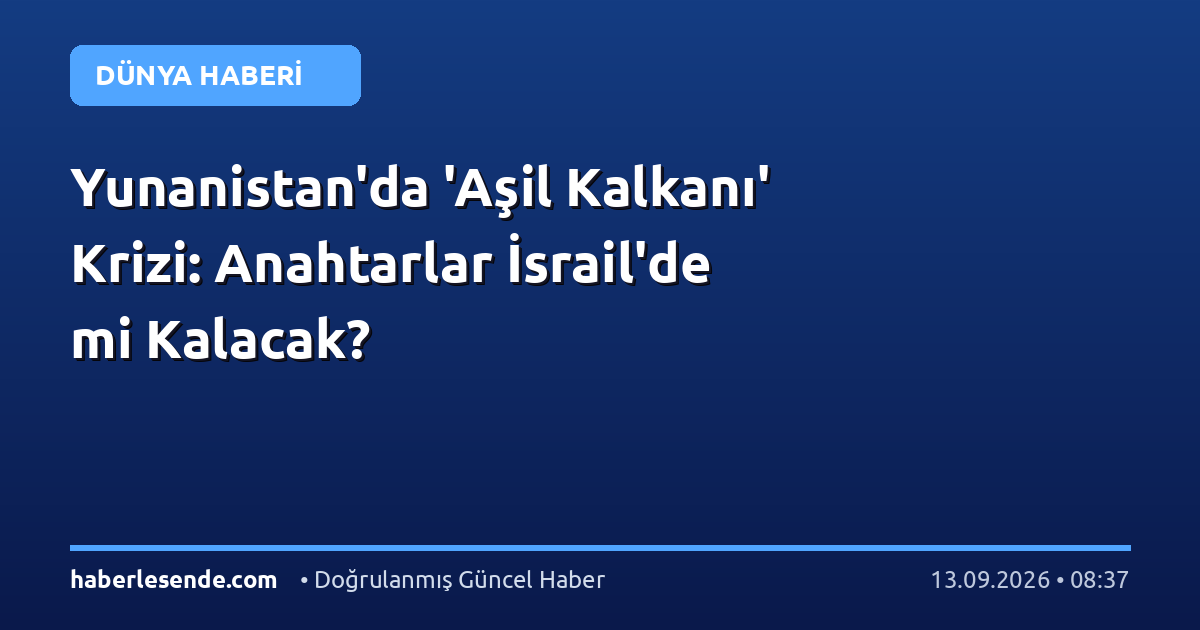 DÜNYA HABERİ

Yunanistan'da 'Aşil Kalkanı' Krizi: Anahtarlar İsrail'de mi Kalacak?

haberlesende.com • Doğrulanmış Güncel Haber 13.09.2026 • 08:37